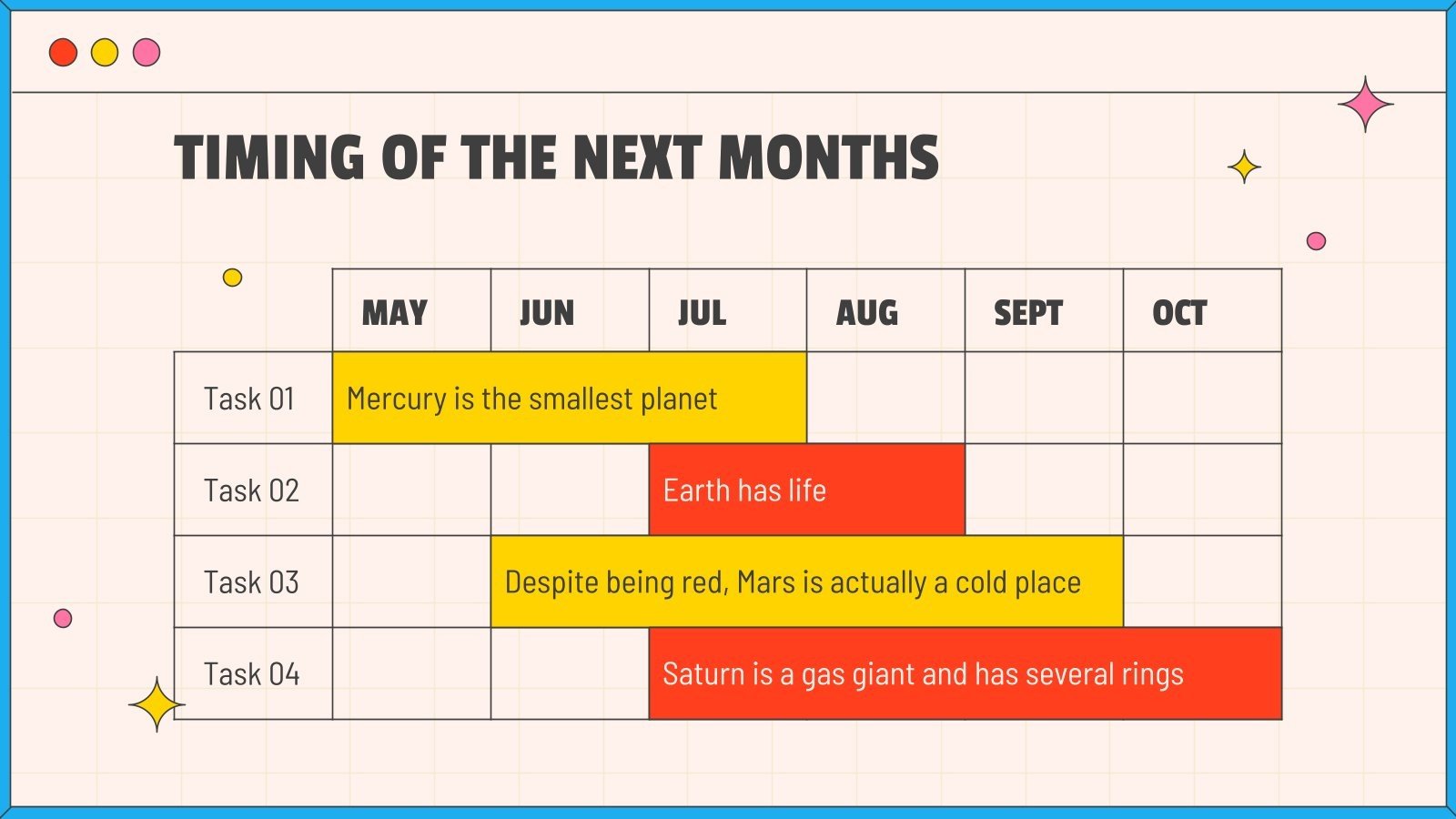 TIMING OF THE NEXT MONTHS

| | MAY | JUN | JUL | AUG | SEPT | OCT |
|---|---|---|---|---|---|---|
| Task 01 | Mercury is the smallest planet | | | | | |
| Task 02 | | | Earth has life | | | |
| Task 03 | | Despite being red, Mars is actually a cold place | | | | |
| Task 04 | | | Saturn is a gas giant and has several rings | | | |